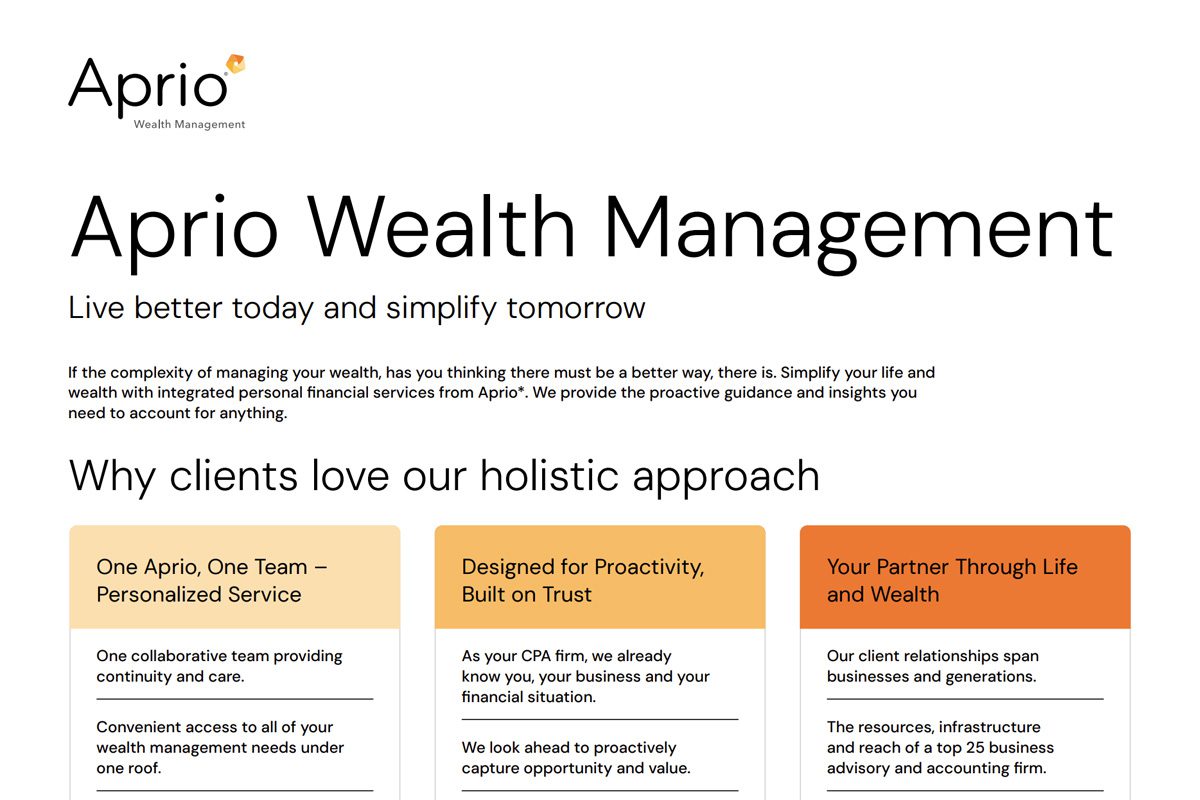 Aprio
Wealth Management

Aprio Wealth Management

Live better today and simplify tomorrow

If the complexity of managing your wealth, has you thinking there must be a better way, there is. Simplify your life and wealth with integrated personal financial services from Aprio*. We provide the proactive guidance and insights you need to account for anything.

Why clients love our holistic approach

One Aprio, One Team – Personalized Service

One collaborative team providing continuity and care.

Convenient access to all of your wealth management needs under one roof.

Designed for Proactivity, Built on Trust

As your CPA firm, we already know you, your business and your financial situation.

We look ahead to proactively capture opportunity and value.

Your Partner Through Life and Wealth

Our client relationships span businesses and generations.

The resources, infrastructure and reach of a top 25 business advisory and accounting firm.